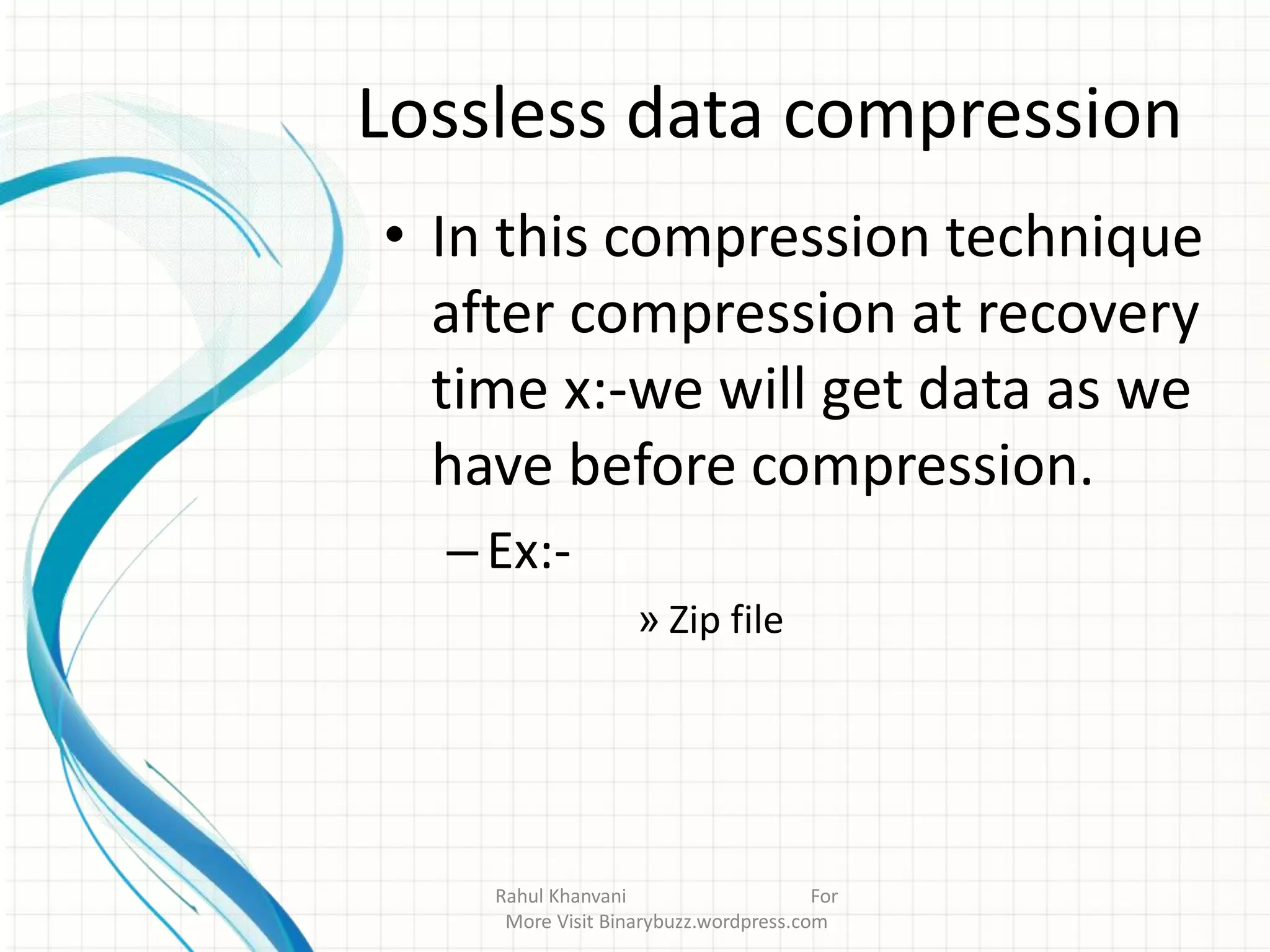 Lossless data compression

• In this compression technique after compression at recovery time x:-we will get data as we have before compression.

– Ex:-

» Zip file

Rahul Khanvani For More Visit Binarybuzz.wordpress.com